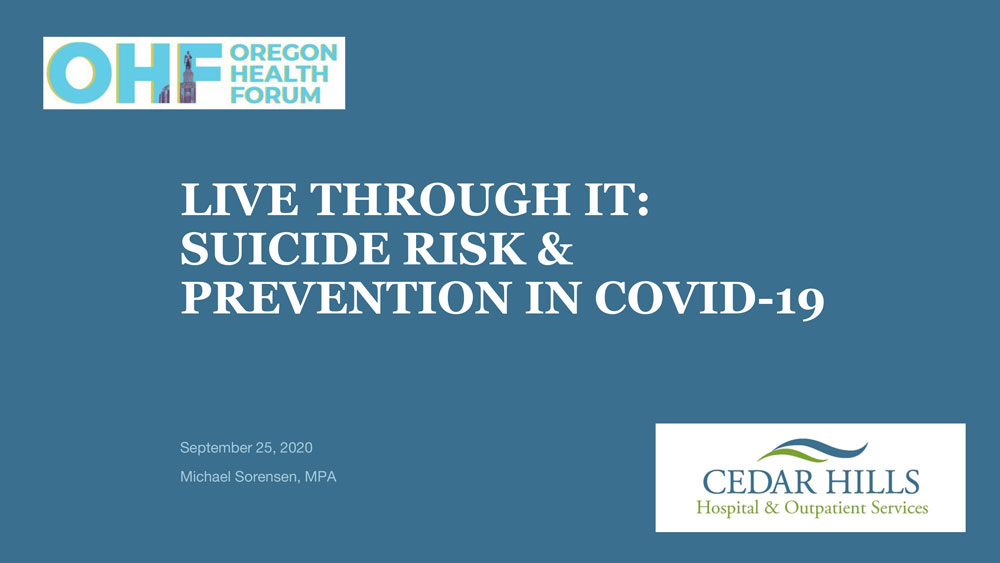 OHF OREGON HEALTH FORUM

LIVE THROUGH IT: SUICIDE RISK & PREVENTION IN COVID-19

September 25, 2020
Michael Sorensen, MPA

CEDAR HILLS
Hospital & Outpatient Services